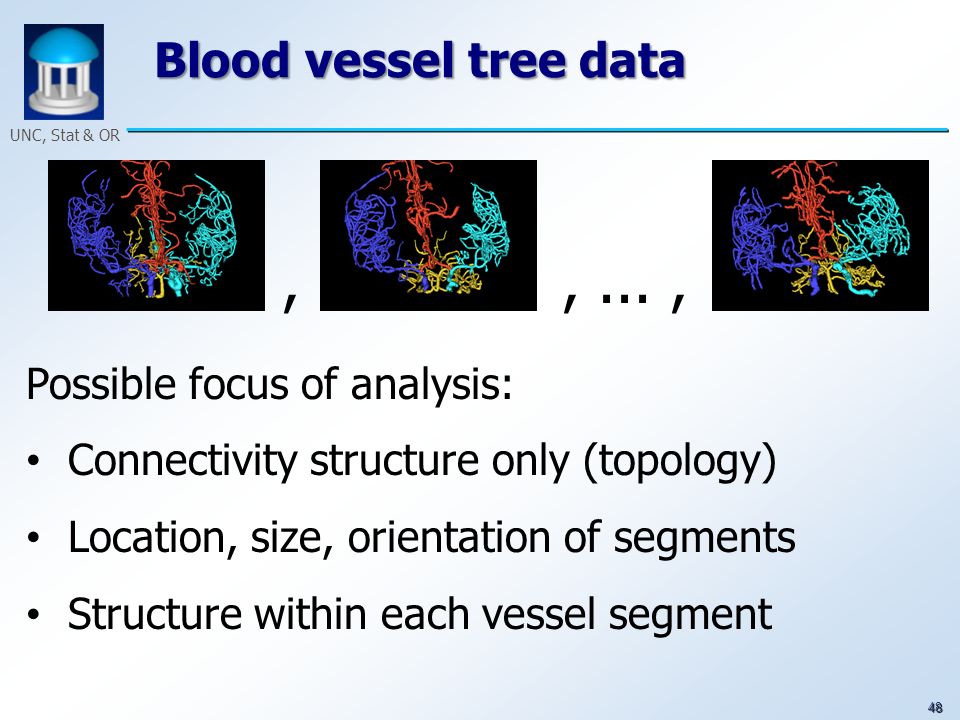 UNC, Stat & OR

Blood vessel tree data

, , … ,

Possible focus of analysis:

• Connectivity structure only (topology)

• Location, size, orientation of segments

• Structure within each vessel segment

48